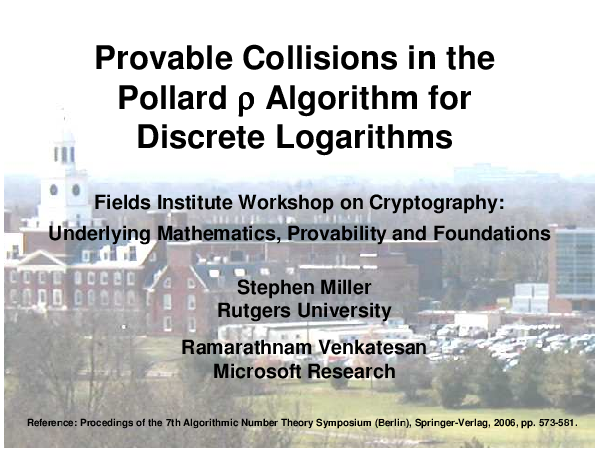 Provable Collisions in the Pollard $\rho$ Algorithm for Discrete Logarithms

Fields Institute Workshop on Cryptography: Underlying Mathematics, Provability and Foundations

Stephen Miller
Rutgers University

Ramarathnam Venkatesan
Microsoft Research

Reference: Procedings of the 7th Algorithmic Number Theory Symposium (Berlin), Springer-Verlag, 2006, pp. 573-581.